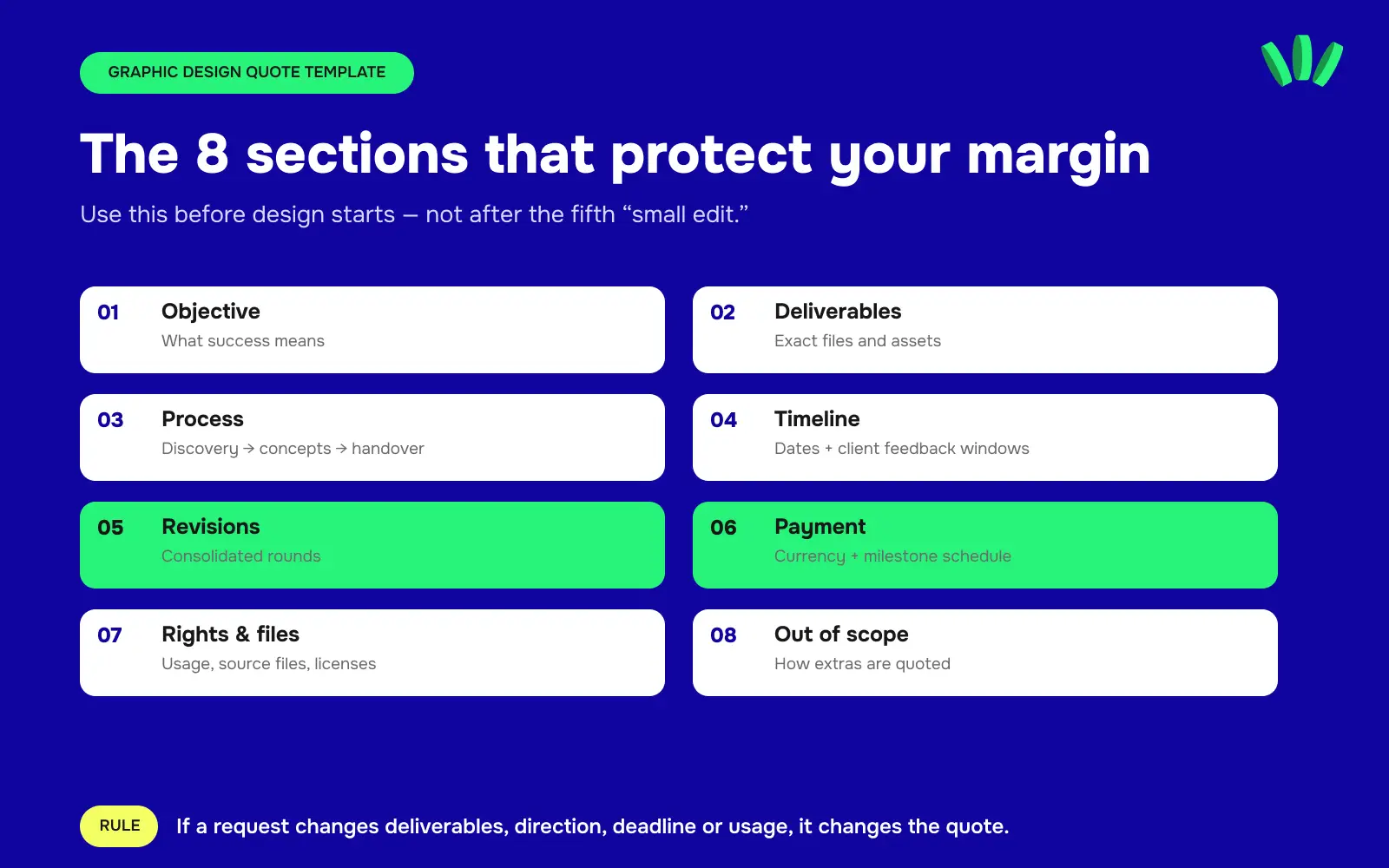 GRAPHIC DESIGN QUOTE TEMPLATE

The 8 sections that protect your margin

Use this before design starts — not after the fifth “small edit.”

01 Objective
What success means

02 Deliverables
Exact files and assets

03 Process
Discovery → concepts → handover

04 Timeline
Dates + client feedback windows

05 Revisions
Consolidated rounds

06 Payment
Currency + milestone schedule

07 Rights & files
Usage, source files, licenses

08 Out of scope
How extras are quoted

RULE If a request changes deliverables, direction, deadline or usage, it changes the quote.